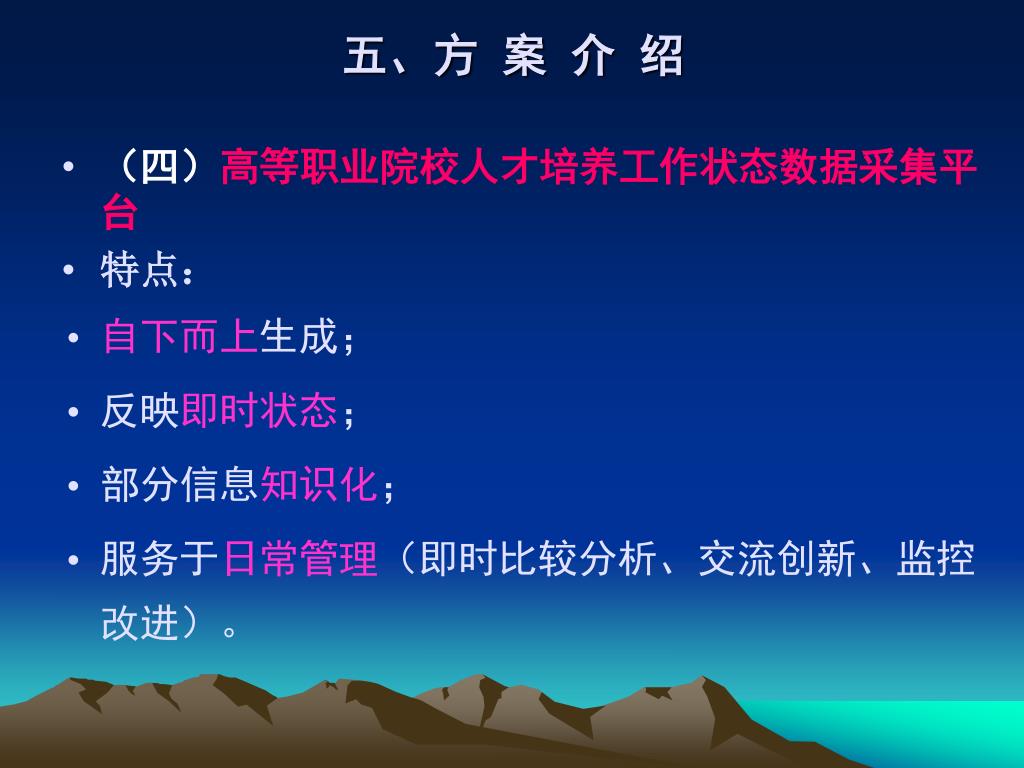 五、方 案 介 绍

• （四）高等职业院校人才培养工作状态数据采集平台

• 特点：

• 自下而上生成；

• 反映即时状态；

• 部分信息知识化；

• 服务于日常管理（即时比较分析、交流创新、监控改进）。